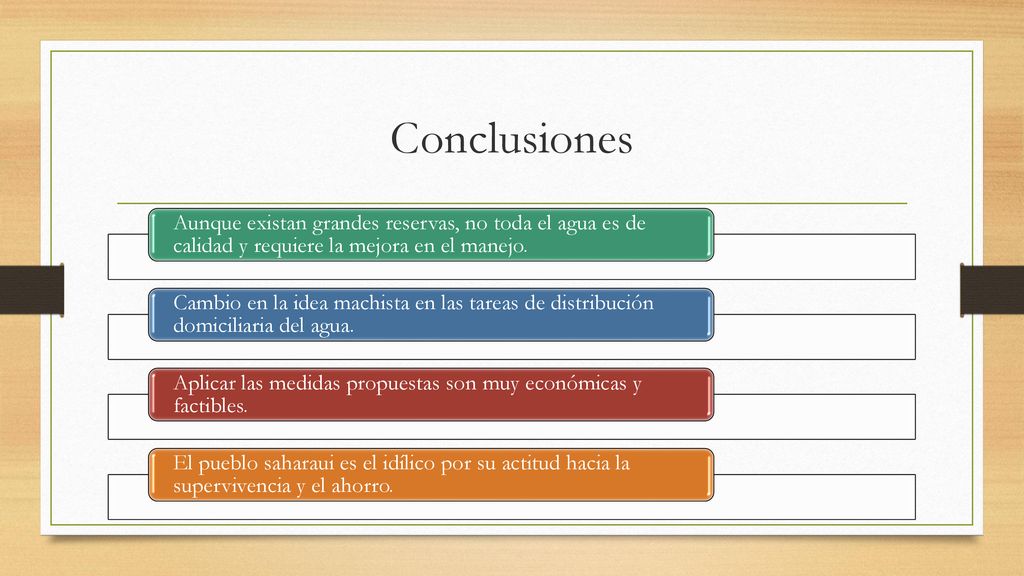 Conclusiones

Aunque existan grandes reservas, no toda el agua es de calidad y requiere la mejora en el manejo.

Cambio en la idea machista en las tareas de distribución domiciliaria del agua.

Aplicar las medidas propuestas son muy económicas y factibles.

El pueblo saharaui es el idílico por su actitud hacia la supervivencia y el ahorro.